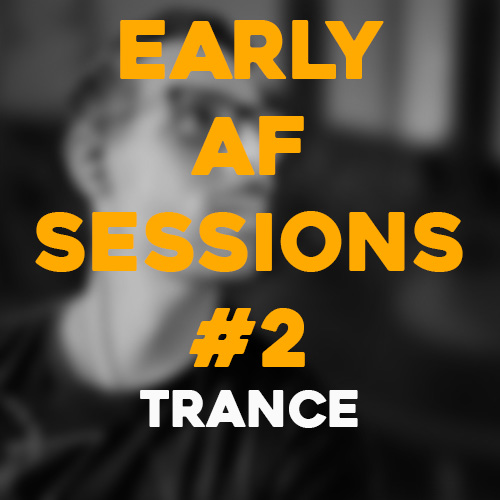 EARLY
AF
SESSIONS
#2
TRANCE